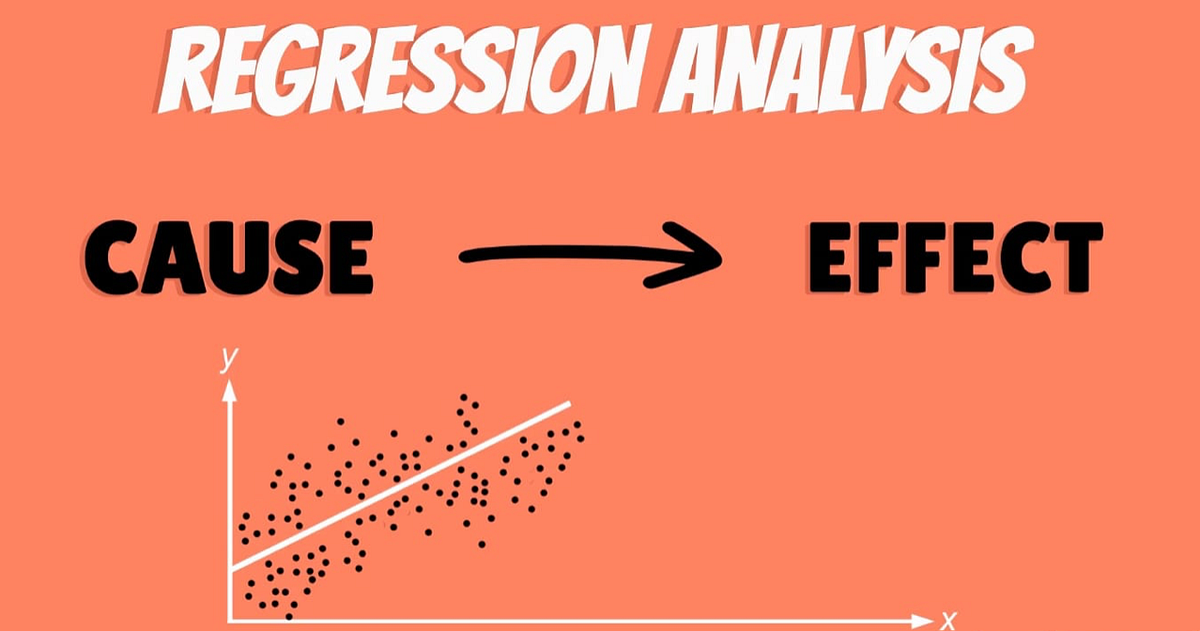 REGRESSION ANALYSIS

CAUSE → EFFECT

y

x